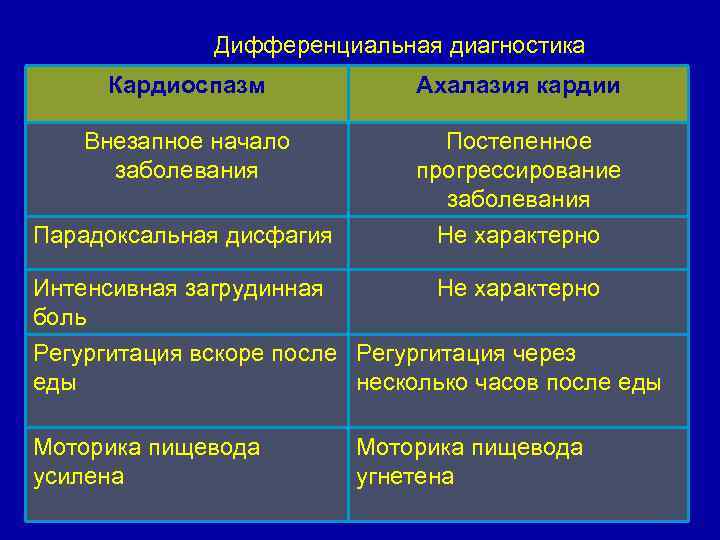 Дифференциальная диагностика

| Кардиоспазм | Ахалазия кардии |
|---|---|
| Внезапное начало заболевания | Постепенное прогрессирование заболевания |
| Парадоксальная дисфагия | Не характерно |
| Интенсивная загрудинная боль | Не характерно |
| Регургитация вскоре после еды | Регургитация через несколько часов после еды |
| Моторика пищевода усилена | Моторика пищевода угнетена |